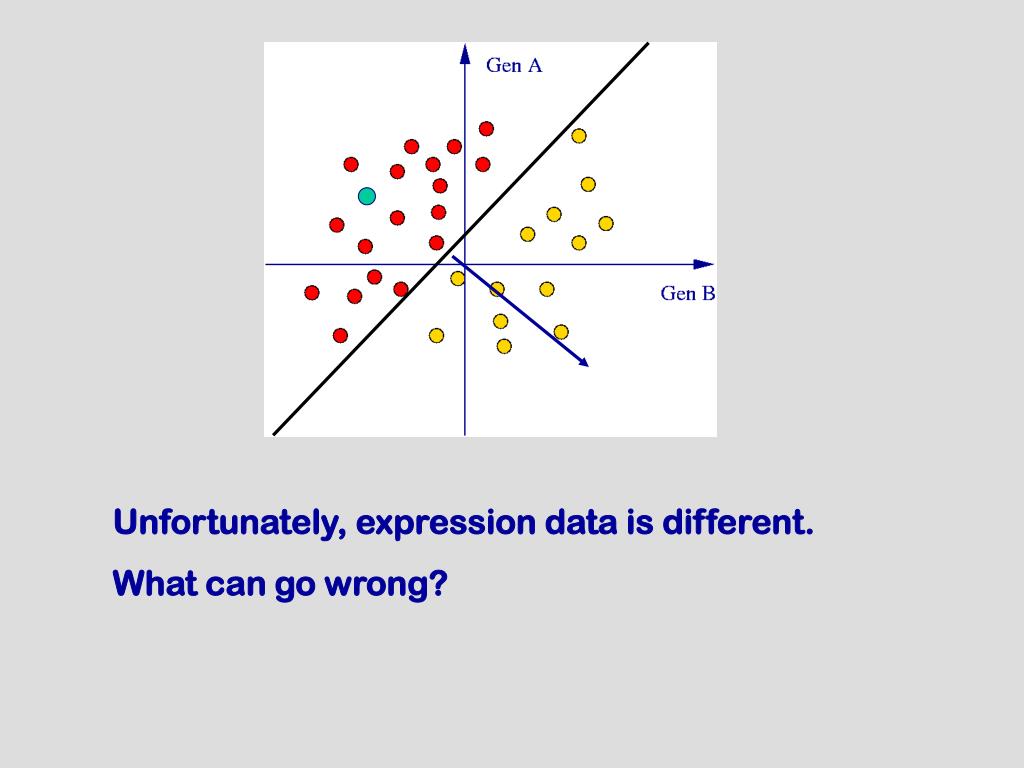 Gen A

Gen B

Unfortunately, expression data is different.

What can go wrong?